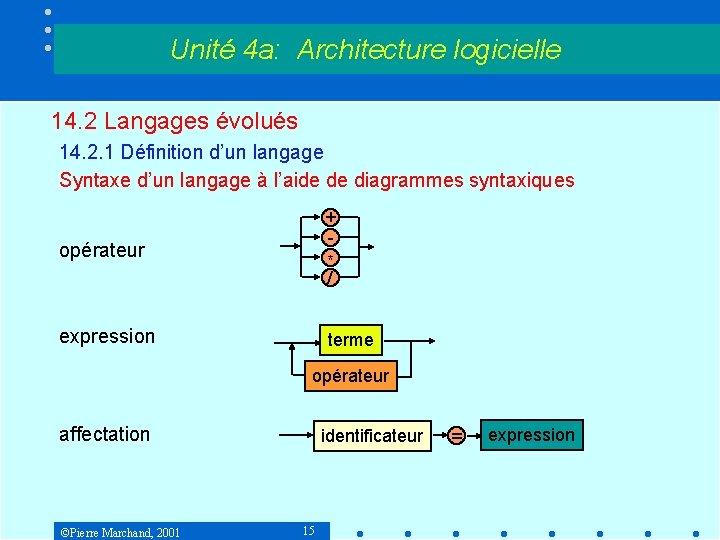 Unité 4a: Architecture logicielle

14.2 Langages évolués

14.2.1 Définition d'un langage

Syntaxe d'un langage à l'aide de diagrammes syntaxiques

opérateur

+
-
*
/

expression

terme

opérateur

affectation

identificateur

=

expression

©Pierre Marchand, 2001

15